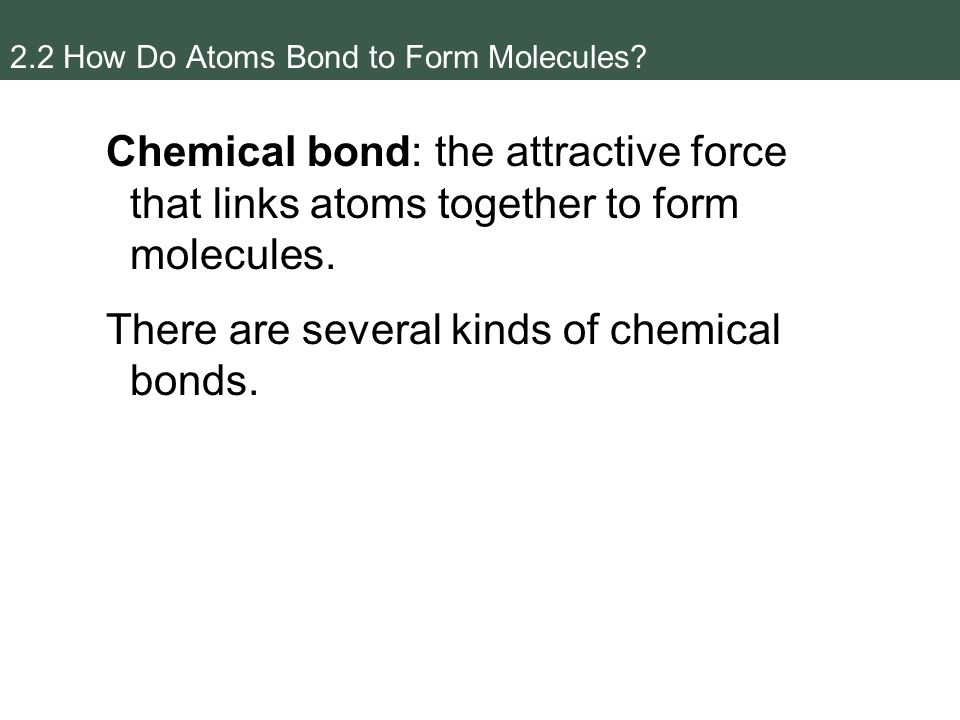 2.2 How Do Atoms Bond to Form Molecules?

Chemical bond: the attractive force that links atoms together to form molecules.

There are several kinds of chemical bonds.